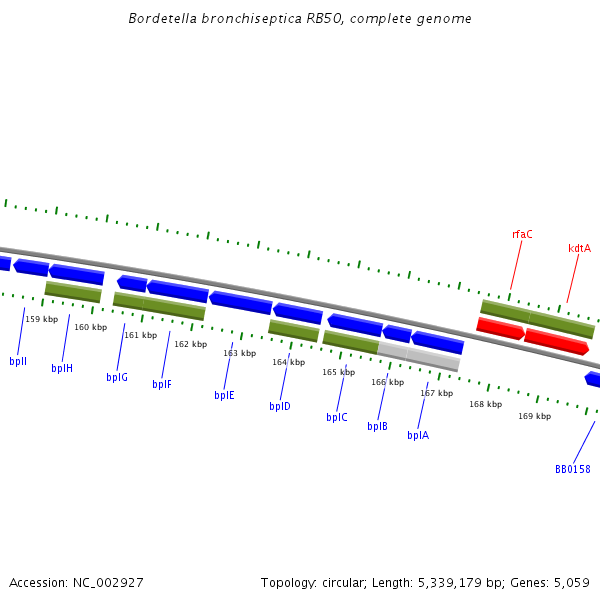 Bordetella bronchiseptica RB50, complete genome

rfaC
kdtA

159 kbp
160 kbp
161 kbp
162 kbp
163 kbp
164 kbp
165 kbp
166 kbp
167 kbp
168 kbp
169 kbp

bplI
bplH
bplG
bplF
bplE
bplD
bplC
bplB
bplA
BB0158

Accession: NC_002927

Topology: circular; Length: 5,339,179 bp; Genes: 5,059